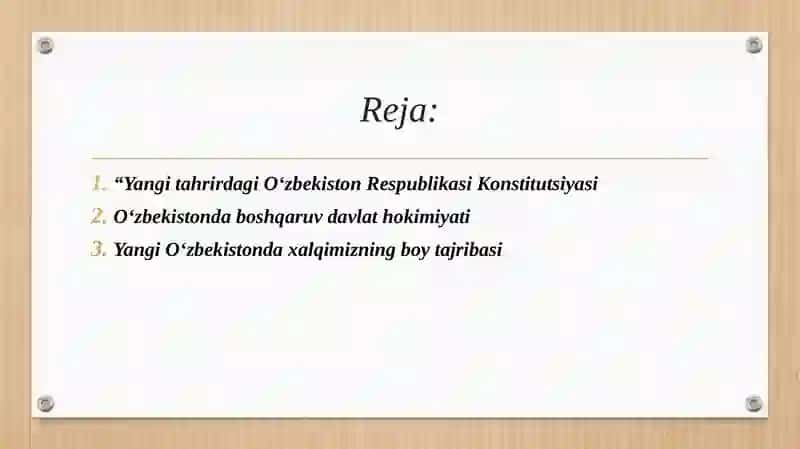 Reja:

1. “Yangi tahrirdagi O‘zbekiston Respublikasi Konstitutsiyasi
2. O‘zbekistonda boshqaruv davlat hokimiyati
3. Yangi O‘zbekistonda xalqimizning boy tajribasi